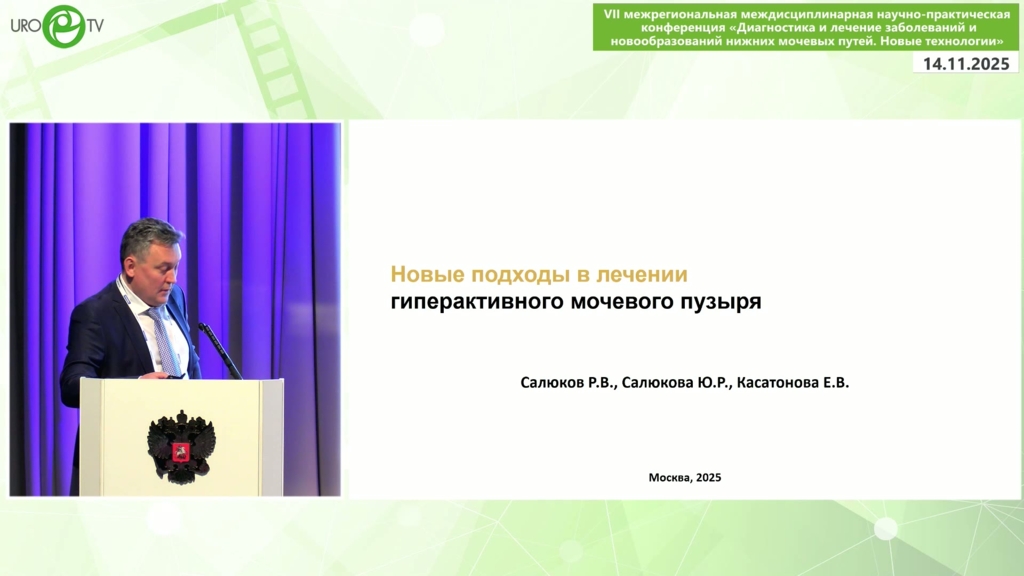 URO TV

VII межрегиональная междисциплинарная научно-практическая конференция «Диагностика и лечение заболеваний и новообразований нижних мочевых путей. Новые технологии»

14.11.2025

Новые подходы в лечении гиперактивного мочевого пузыря

Салюков Р.В., Салюкова Ю.Р., Касатонова Е.В.

Москва, 2025